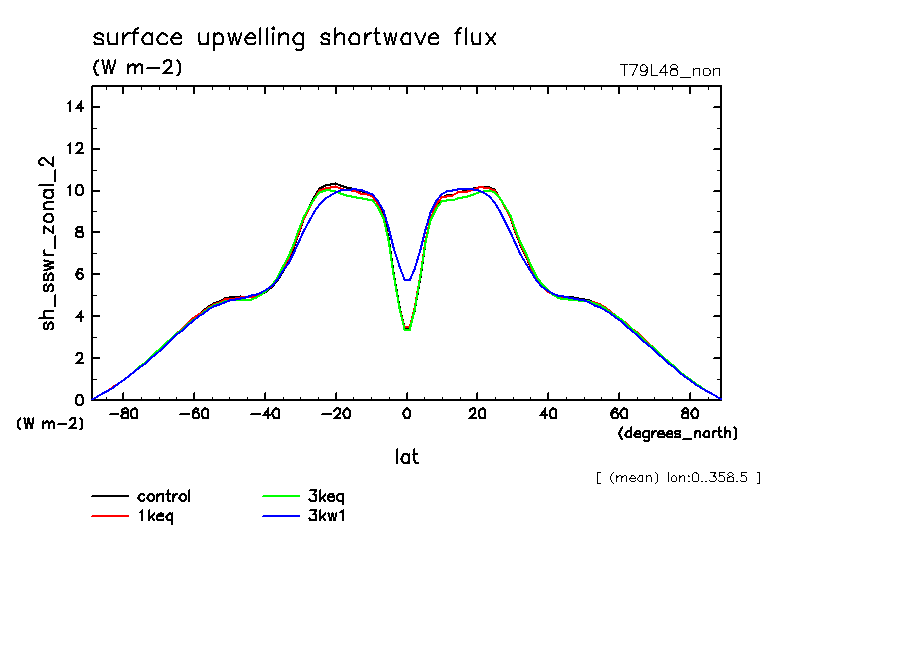 surface upwelling shortwave flux
(W m-2)
T79L48_non

sh_sswr_zonal_2

14
12
10
8
6
4
2
0
(W m-2)

-80 -60 -40 -20 0 20 40 60 80
(degrees_north)

lat

[ (mean) lon:0..358.5 ]

control
1keq
3keq
3kw1